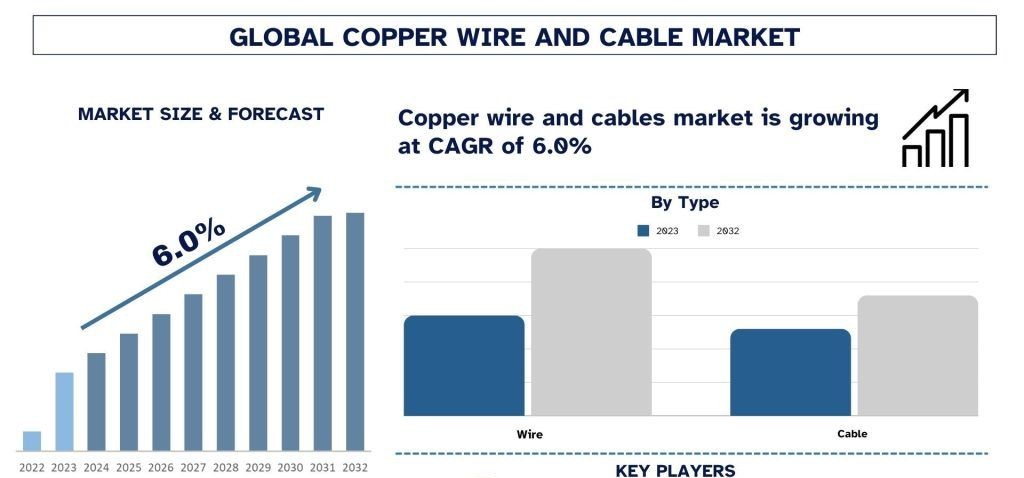 GLOBAL COPPER WIRE AND CABLE MARKET

MARKET SIZE & FORECAST

6.0%

2022 2023 2024 2025 2026 2027 2028 2029 2030 2031 2032

Copper wire and cables market is growing at CAGR of 6.0%

By Type

2023 2032

Wire

Cable

KEY PLAYERS